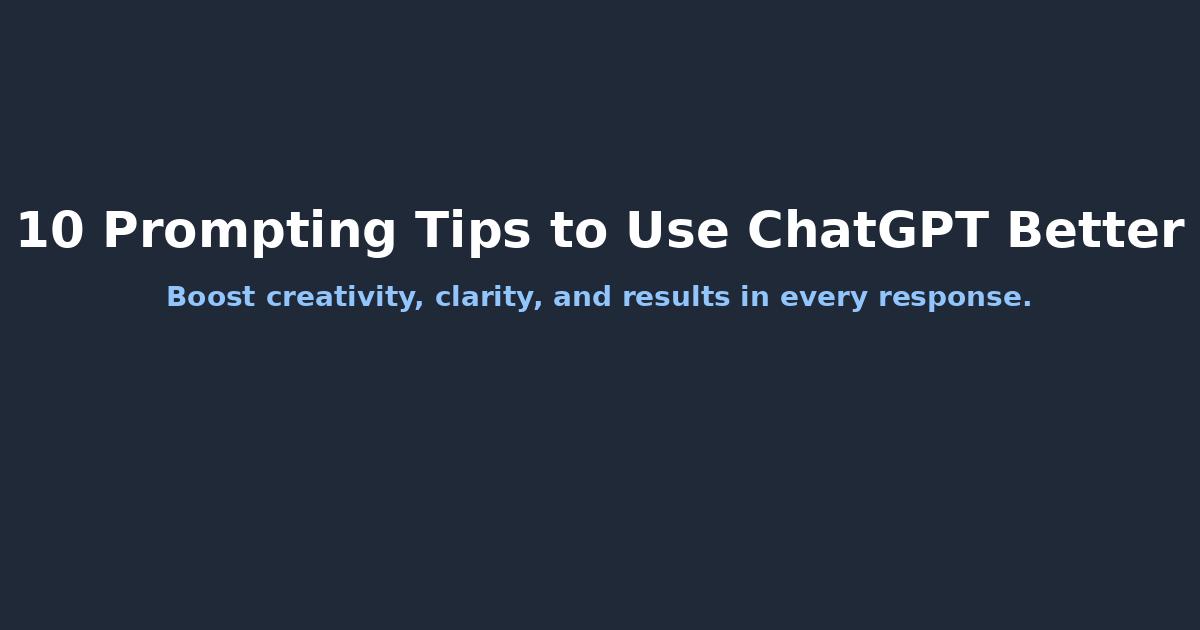 10 Prompting Tips to Use ChatGPT Better

Boost creativity, clarity, and results in every response.